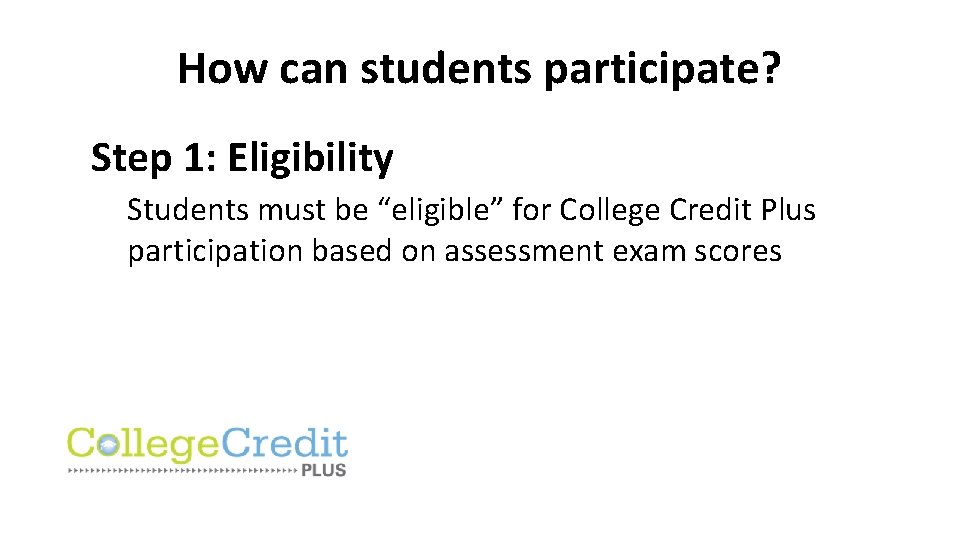 How can students participate?

Step 1: Eligibility

Students must be “eligible” for College Credit Plus participation based on assessment exam scores

CollegeCredit
PLUS